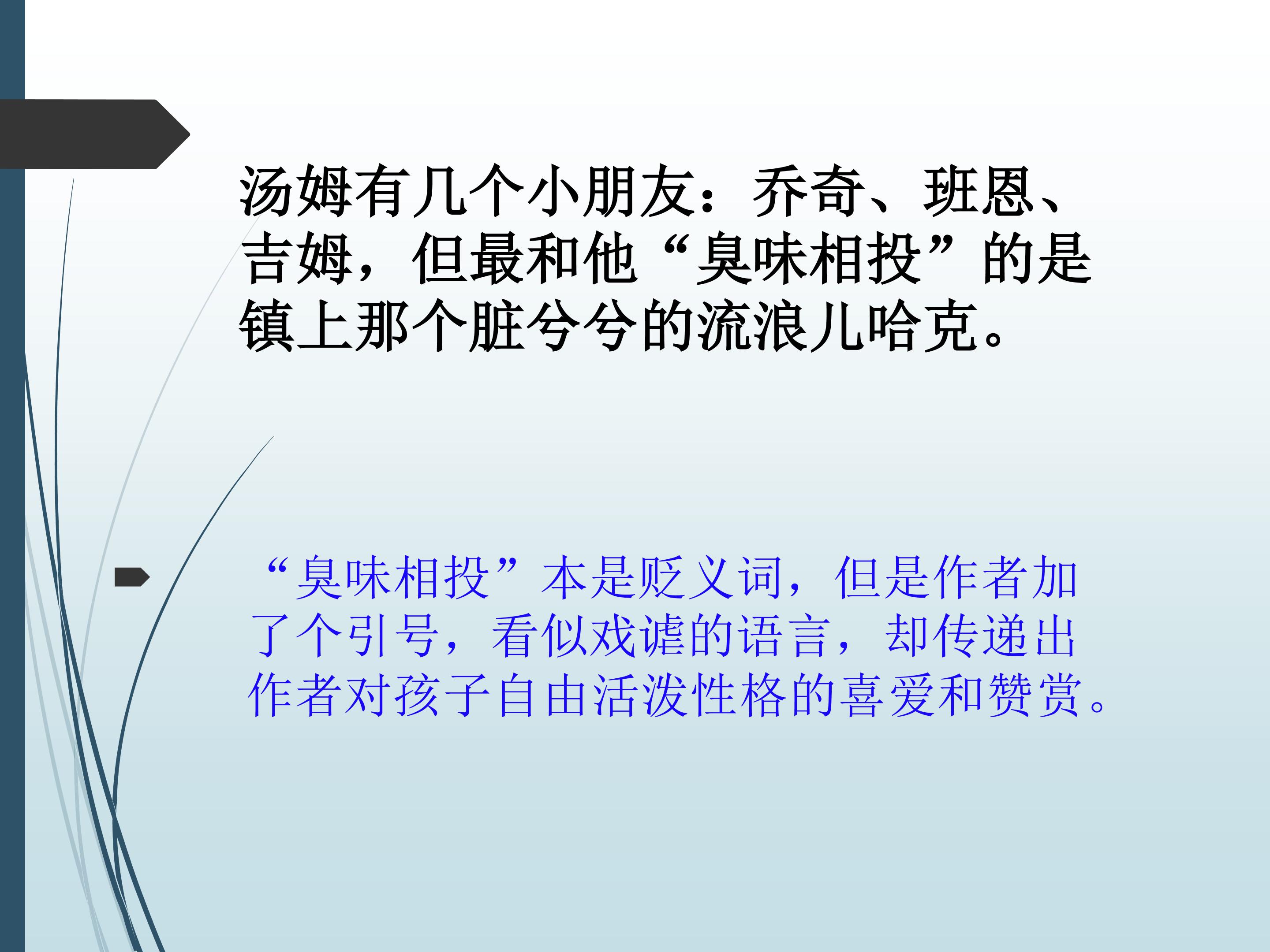 汤姆有几个小朋友：乔奇、班恩、吉姆，但最和他“臭味相投”的是镇上那个脏兮兮的流浪儿哈克。

“臭味相投”本是贬义词，但是作者加了个引号，看似戏谑的语言，却传递出作者对孩子自由活泼性格的喜爱和赞赏。